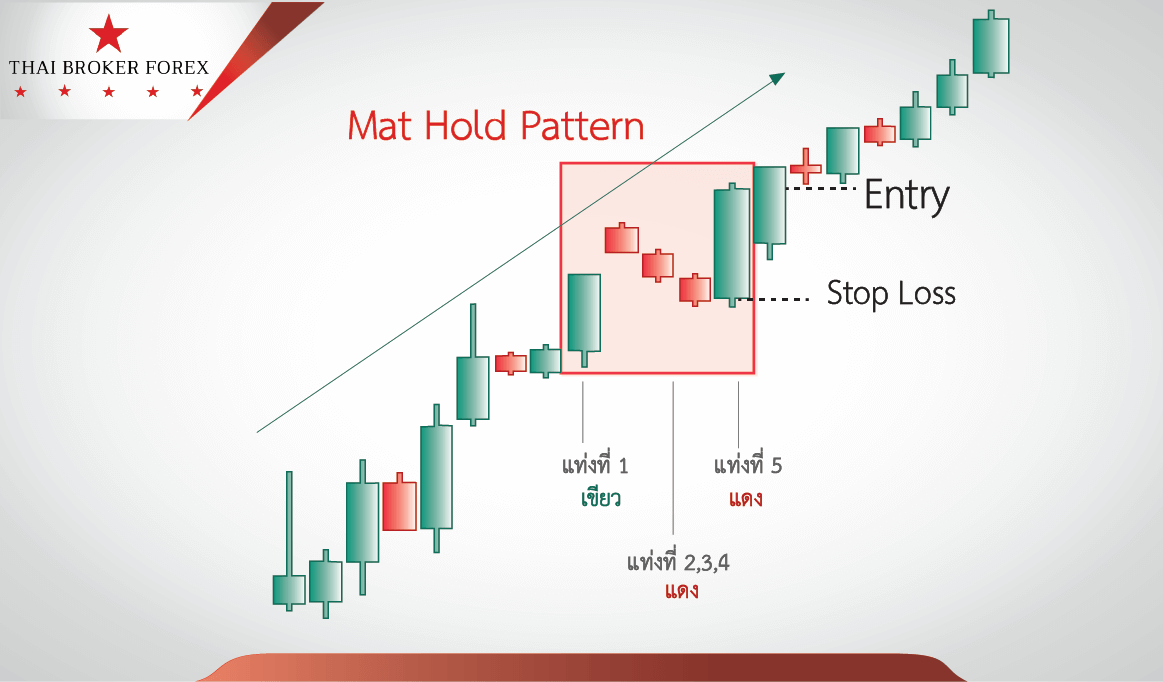 THAI BROKER FOREX

Mat Hold Pattern

Entry

Stop Loss

แท่งที่ 1
เขียว

แท่งที่ 5
แดง

แท่งที่ 2,3,4
แดง